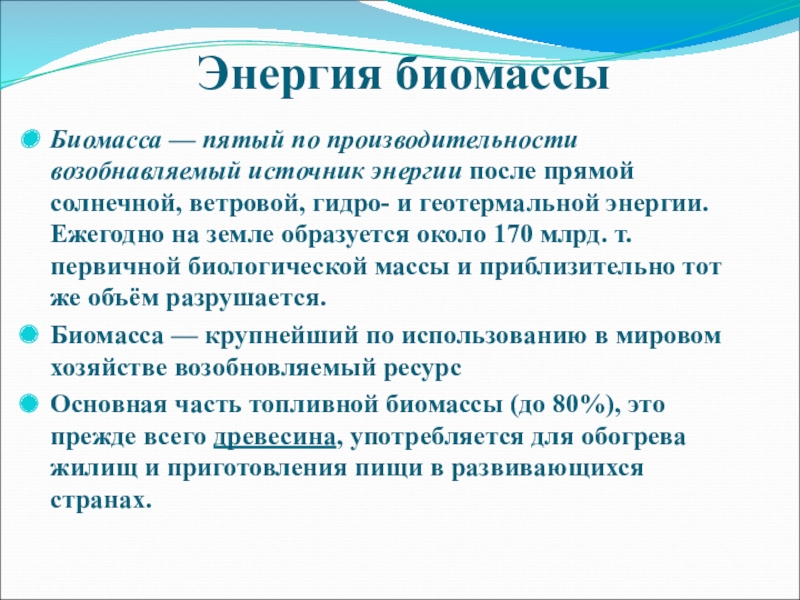 Энергия биомассы

Биомасса — пятый по производительности возобнавляемый источник энергии после прямой солнечной, ветровой, гидро- и геотермальной энергии. Ежегодно на земле образуется около 170 млрд. т. первичной биологической массы и приблизительно тот же объём разрушается.

Биомасса — крупнейший по использованию в мировом хозяйстве возобновляемый ресурс

Основная часть топливной биомассы (до 80%), это прежде всего древесина, употребляется для обогрева жилищ и приготовления пищи в развивающихся странах.